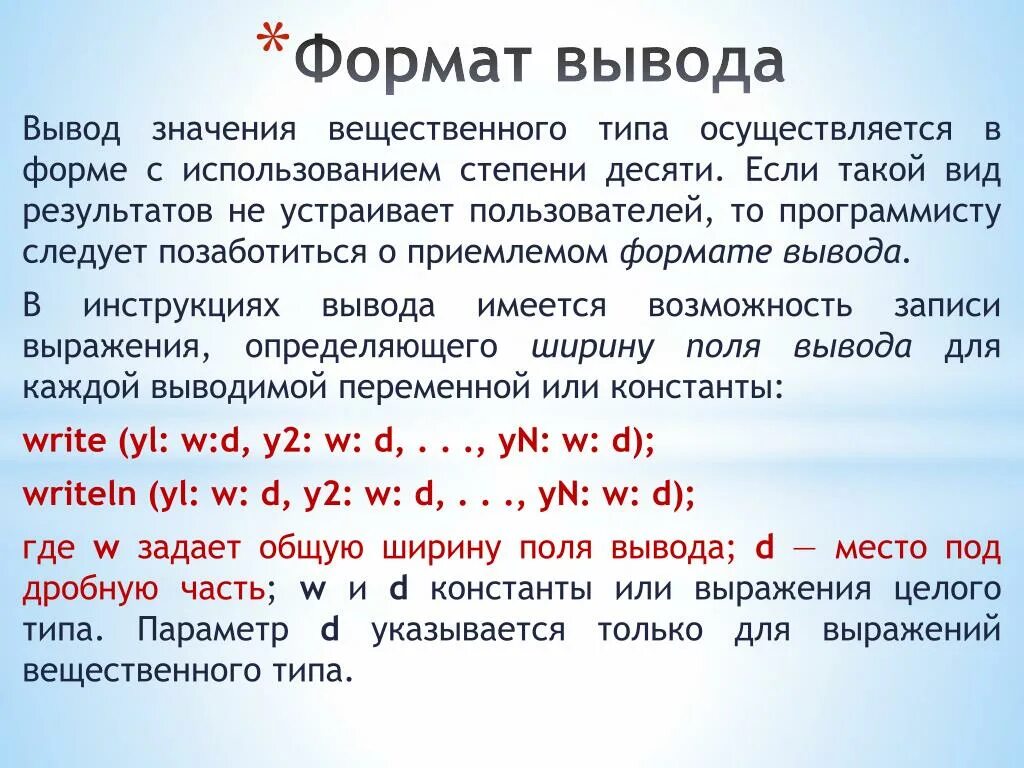 *Формат вывода

Вывод значения вещественного типа осуществляется в форме с использованием степени десяти. Если такой вид результатов не устраивает пользователей, то программисту следует позаботиться о приемлемом формате вывода.

В инструкциях вывода имеется возможность записи выражения, определяющего ширину поля вывода для каждой выводимой переменной или константы:

write (yl: w:d, y2: w: d, . . ., yN: w: d);

writeln (yl: w: d, y2: w: d, . . ., yN: w: d);

где w задает общую ширину поля вывода; d — место под дробную часть; w и d константы или выражения целого типа. Параметр d указывается только для выражений вещественного типа.